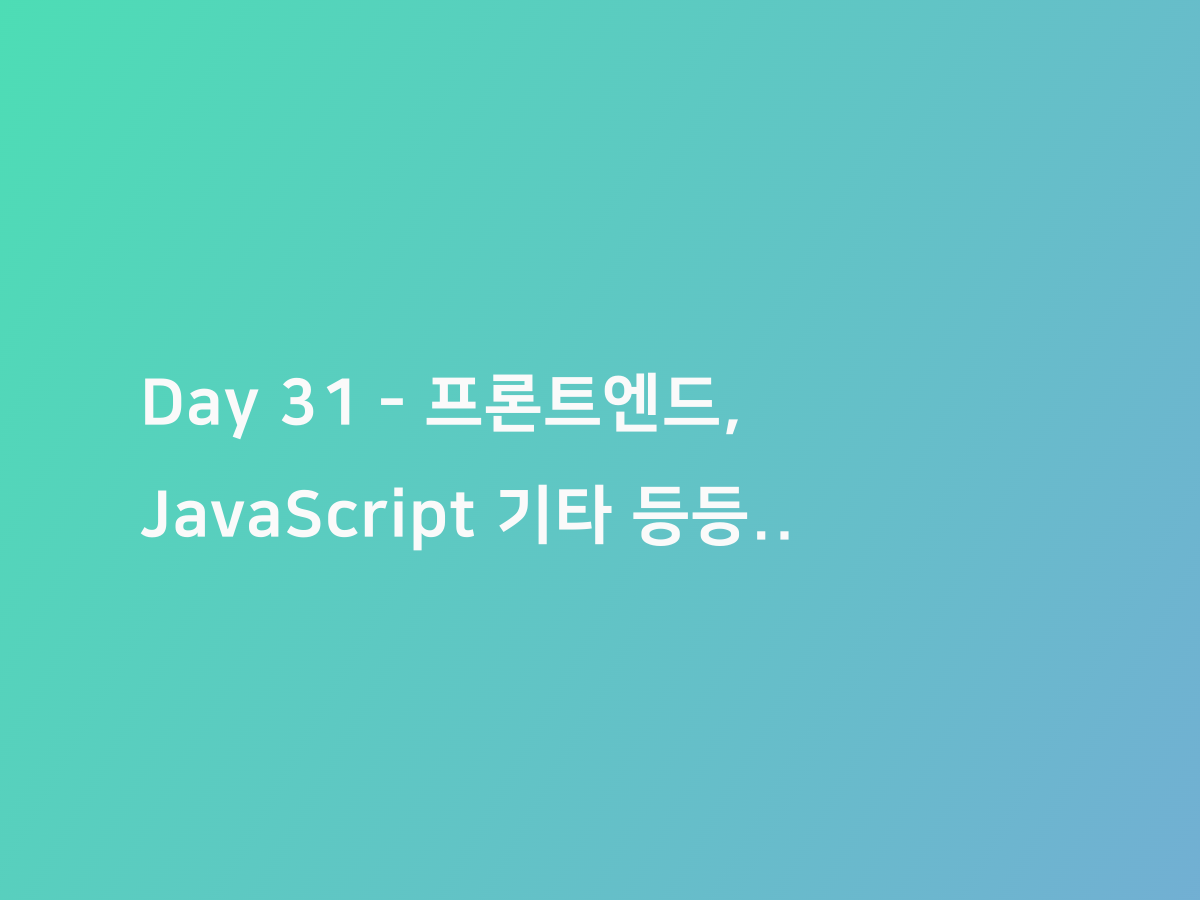 Day 31 - 프론트엔드, JavaScript 기타 등등..